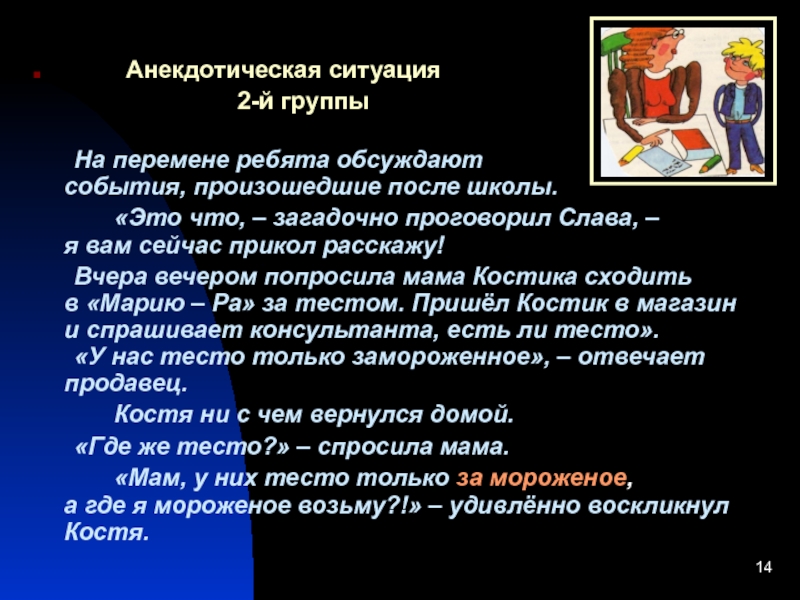 Анекдотическая ситуация
2-й группы

На перемене ребята обсуждают события, произошедшие после школы.

«Это что, – загадочно проговорил Слава, – я вам сейчас прикол расскажу!

Вчера вечером попросила мама Костика сходить в «Марию – Ра» за тестом. Пришёл Костик в магазин и спрашивает консультанта, есть ли тесто».

«У нас тесто только замороженное», – отвечает продавец.

Костя ни с чем вернулся домой.

«Где же тесто?» – спросила мама.

«Мам, у них тесто только за мороженое, а где я мороженое возьму?!» – удивлённо воскликнул Костя.

14